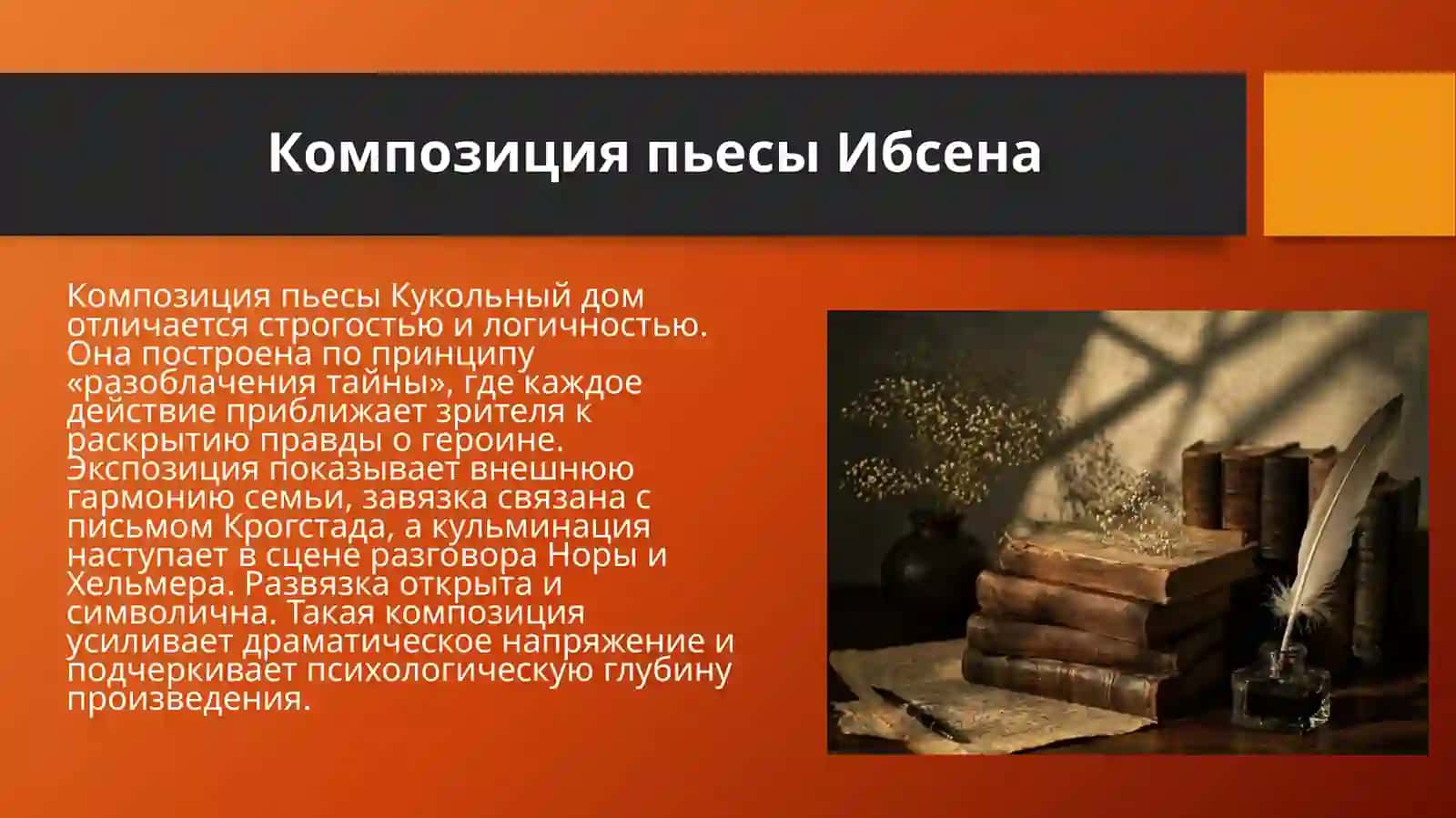 Композиция пьесы Ибсена

Композиция пьесы Кукольный дом отличается строгостью и логичностью. Она построена по принципу «разоблачения тайны», где каждое действие приближает зрителя к раскрытию правды о героине. Экспозиция показывает внешнюю гармонию семьи, завязка связана с письмом Крогстада, а кульминация наступает в сцене разговора Норы и Хельмера. Развязка открыта и символична. Такая композиция усиливает драматическое напряжение и подчеркивает психологическую глубину произведения.